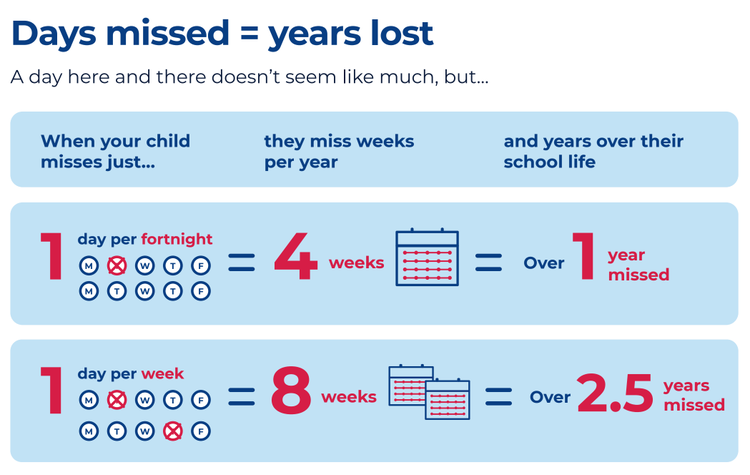 Days missed = years lost

A day here and there doesn't seem like much, but...

When your child misses just...

they miss weeks per year

and years over their school life

1 day per fortnight

M W T F
M T W T F

= 4 weeks = Over 1 year missed

1 day per week

M W T F
M T W F

= 8 weeks = Over 2.5 years missed